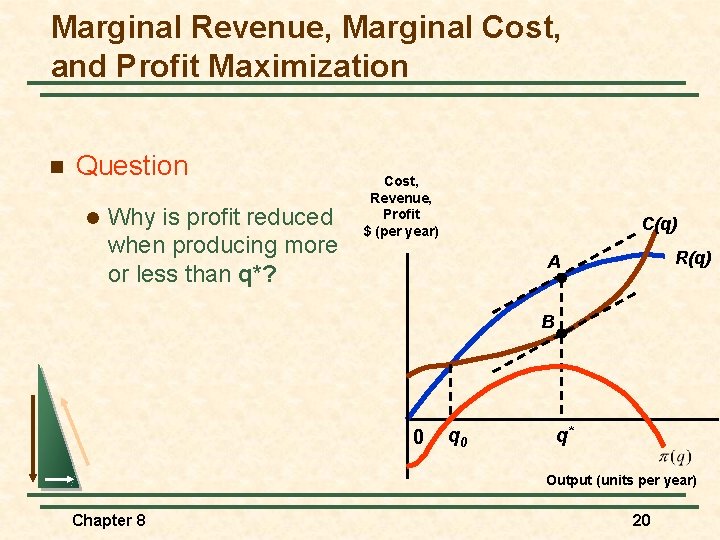 Marginal Revenue, Marginal Cost, and Profit Maximization

Question

Why is profit reduced when producing more or less than q*?

Cost, Revenue, Profit $ (per year)

C(q)

R(q)

A

B

0

$q_0$

$q^*$

$\pi(q)$

Output (units per year)

Chapter 8

20